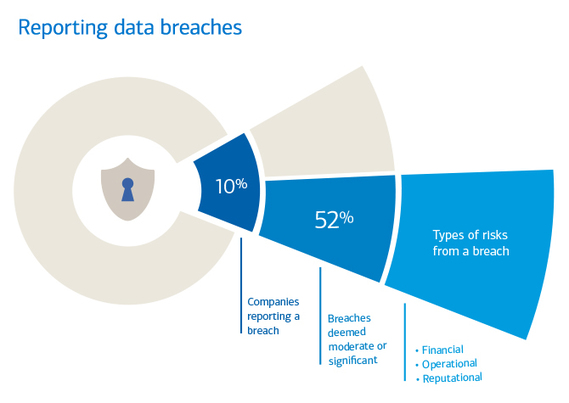 Reporting data breaches

10%

52%

Types of risks from a breach

Companies reporting a breach

Breaches deemed moderate or significant

• Financial
• Operational
• Reputational